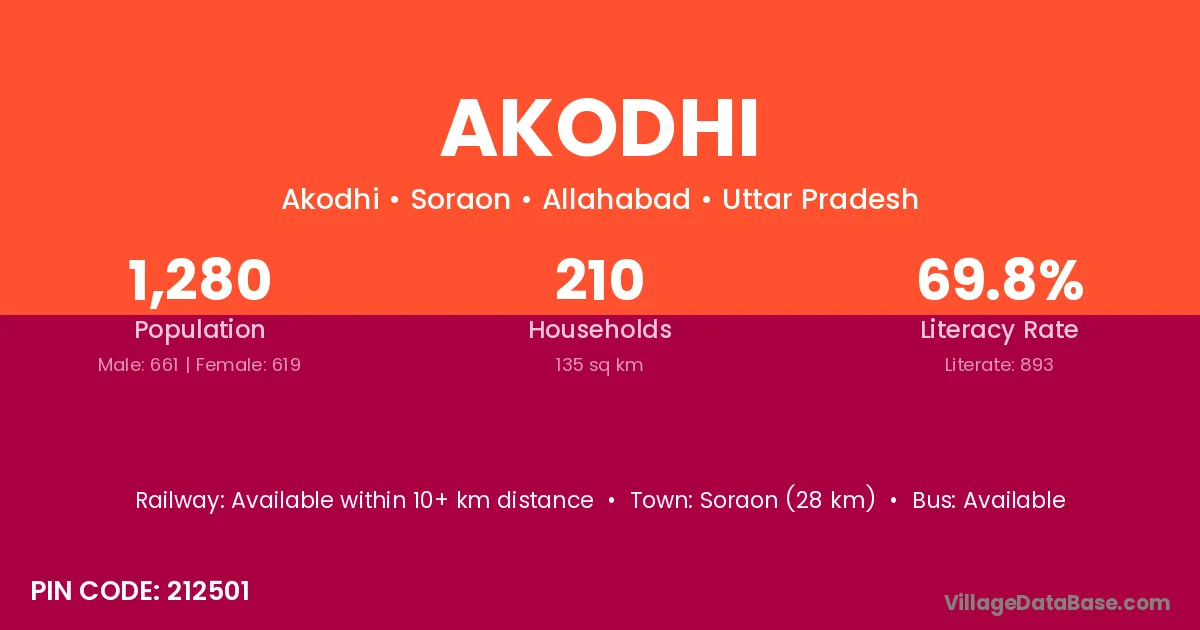 AKODHI

Akodhi • Soraon • Allahabad • Uttar Pradesh

1,280
Population
Male: 661 | Female: 619

210
Households
135 sq km

69.8%
Literacy Rate
Literate: 893

Railway: Available within 10+ km distance • Town: Soraon (28 km) • Bus: Available

PIN CODE: 212501

VillageDataBase.com